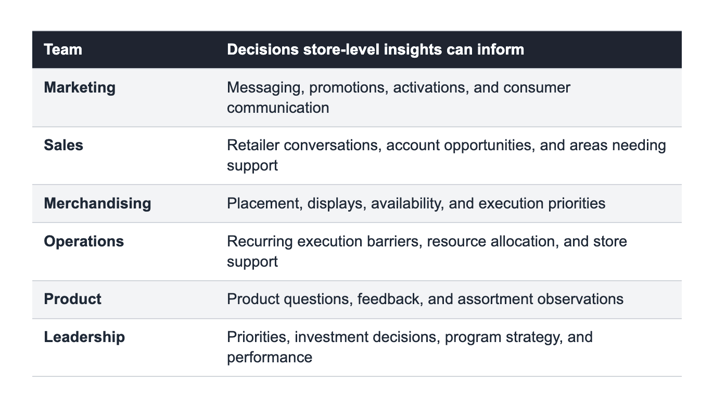 | Team | Decisions store-level insights can inform |
|---|---|
| Marketing | Messaging, promotions, activations, and consumer communication |
| Sales | Retailer conversations, account opportunities, and areas needing support |
| Merchandising | Placement, displays, availability, and execution priorities |
| Operations | Recurring execution barriers, resource allocation, and store support |
| Product | Product questions, feedback, and assortment observations |
| Leadership | Priorities, investment decisions, program strategy, and performance |